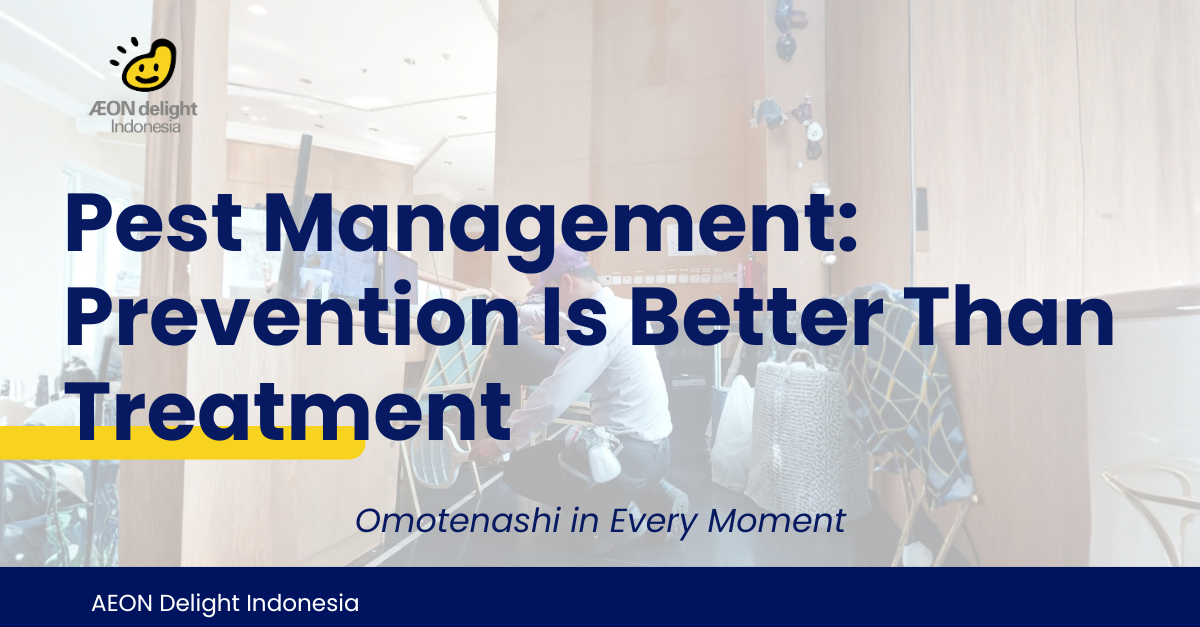 ÆON delight
Indonesia

Pest Management: Prevention Is Better Than Treatment

Omotenashi in Every Moment

AEON Delight Indonesia